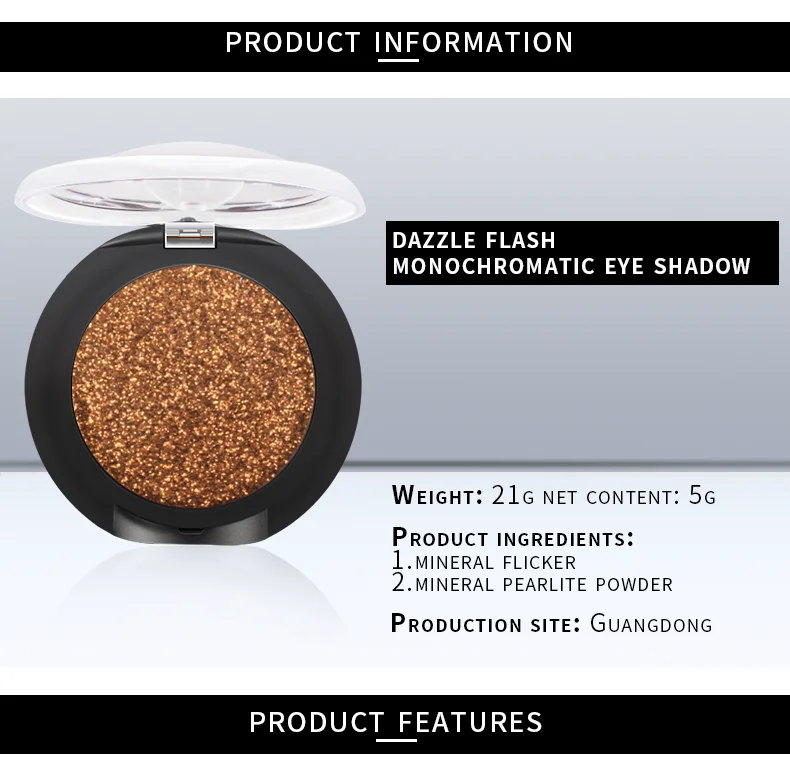 PRODUCT INFORMATION

DAZZLE FLASH
MONOCHROMATIC EYE SHADOW

WEIGHT: 21G NET CONTENT: 5G

PRODUCT INGREDIENTS:
1.MINERAL FLICKER
2.MINERAL PEARLITE POWDER

PRODUCTION SITE: GUANGDONG

PRODUCT FEATURES